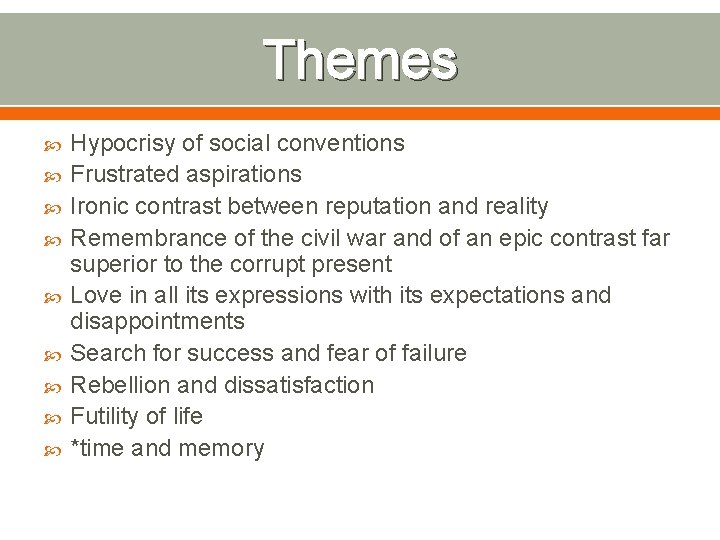 Themes

Hypocrisy of social conventions
Frustrated aspirations
Ironic contrast between reputation and reality
Remembrance of the civil war and of an epic contrast far superior to the corrupt present
Love in all its expressions with its expectations and disappointments
Search for success and fear of failure
Rebellion and dissatisfaction
Futility of life
*time and memory